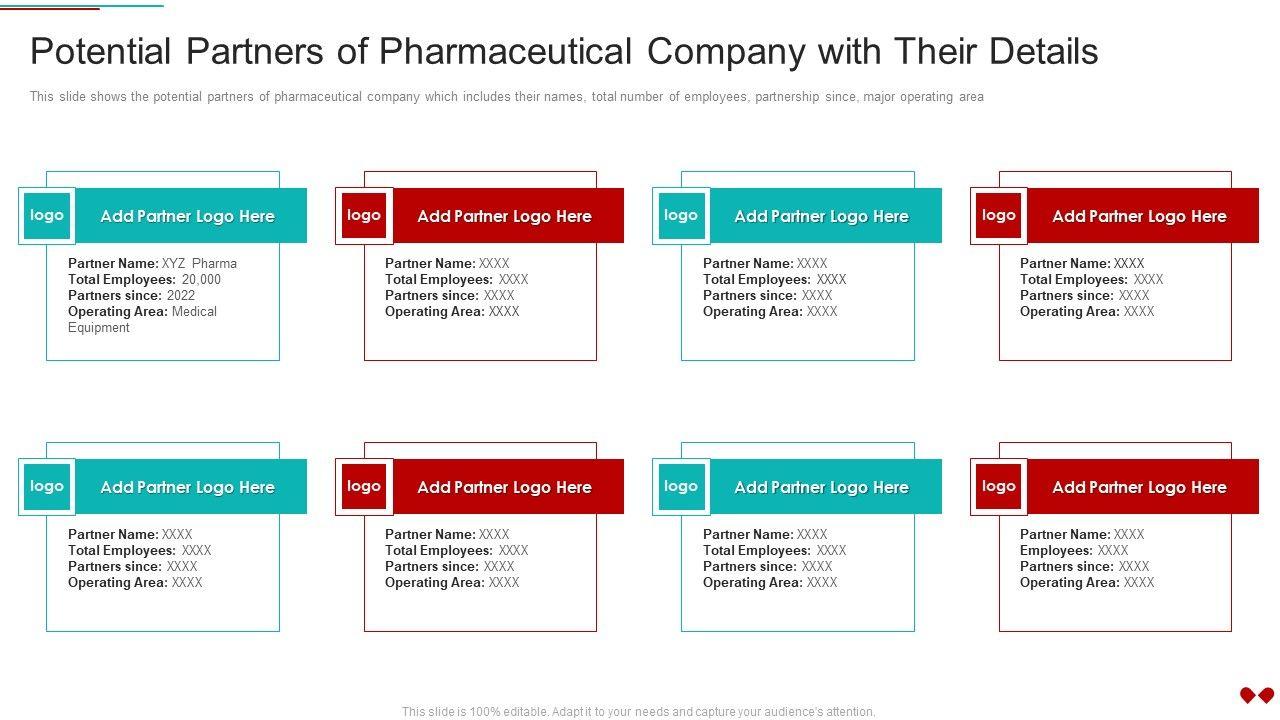 Potential Partners of Pharmaceutical Company with Their Details

This slide shows the potential partners of pharmaceutical company which includes their names, total number of employees, partnership since, major operating area

logo
Add Partner Logo Here

Partner Name: XYZ Pharma
Total Employees: 20,000
Partners since: 2022
Operating Area: Medical Equipment

logo
Add Partner Logo Here

Partner Name: XXXX
Total Employees: XXXX
Partners since: XXXX
Operating Area: XXXX

logo
Add Partner Logo Here

Partner Name: XXXX
Total Employees: XXXX
Partners since: XXXX
Operating Area: XXXX

logo
Add Partner Logo Here

Partner Name: XXXX
Total Employees: XXXX
Partners since: XXXX
Operating Area: XXXX

logo
Add Partner Logo Here

Partner Name: XXXX
Total Employees: XXXX
Partners since: XXXX
Operating Area: XXXX

logo
Add Partner Logo Here

Partner Name: XXXX
Total Employees: XXXX
Partners since: XXXX
Operating Area: XXXX

logo
Add Partner Logo Here

Partner Name: XXXX
Total Employees: XXXX
Partners since: XXXX
Operating Area: XXXX

logo
Add Partner Logo Here

Partner Name: XXXX
Employees: XXXX
Partners since: XXXX
Operating Area: XXXX

This slide is 100% editable. Adapt it to your needs and capture your audience's attention.